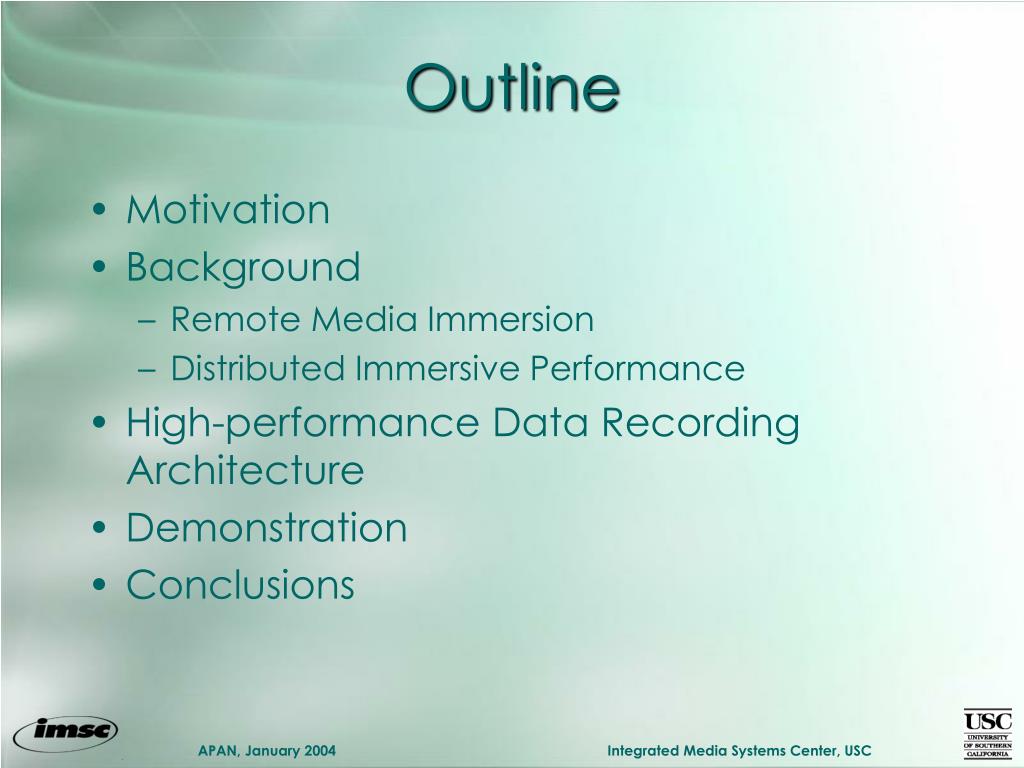 Outline

• Motivation
• Background
– Remote Media Immersion
– Distributed Immersive Performance
• High-performance Data Recording Architecture
• Demonstration
• Conclusions

imsc

APAN, January 2004

Integrated Media Systems Center, USC

USC
UNIVERSITY OF SOUTHERN CALIFORNIA